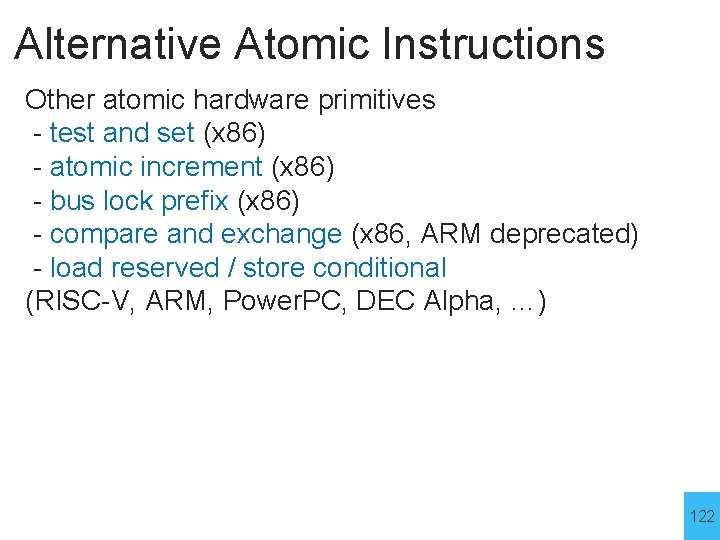 Alternative Atomic Instructions

Other atomic hardware primitives
- test and set (x86)
- atomic increment (x86)
- bus lock prefix (x86)
- compare and exchange (x86, ARM deprecated)
- load reserved / store conditional
(RISC-V, ARM, PowerPC, DEC Alpha, …)

122